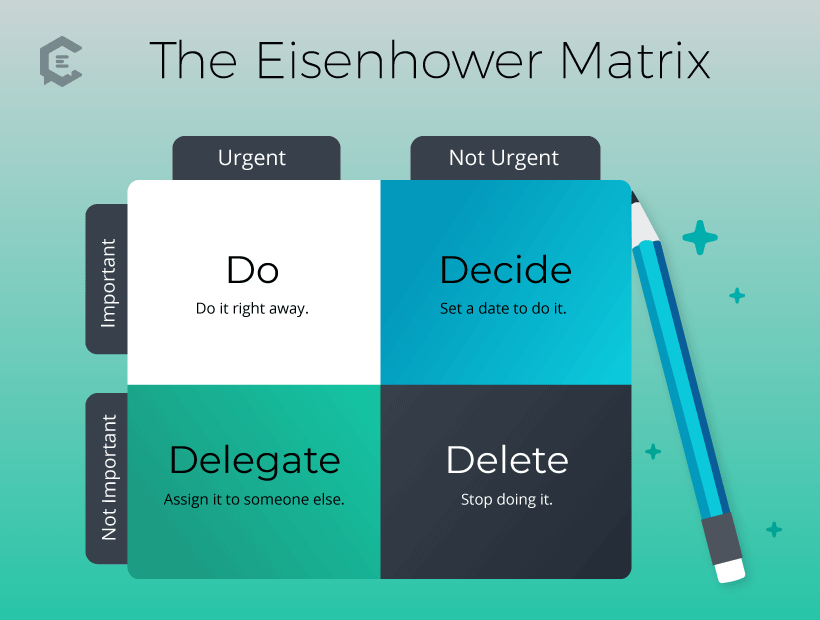 The Eisenhower Matrix

Urgent

Not Urgent

Important

Do
Do it right away.

Decide
Set a date to do it.

Not Important

Delegate
Assign it to someone else.

Delete
Stop doing it.